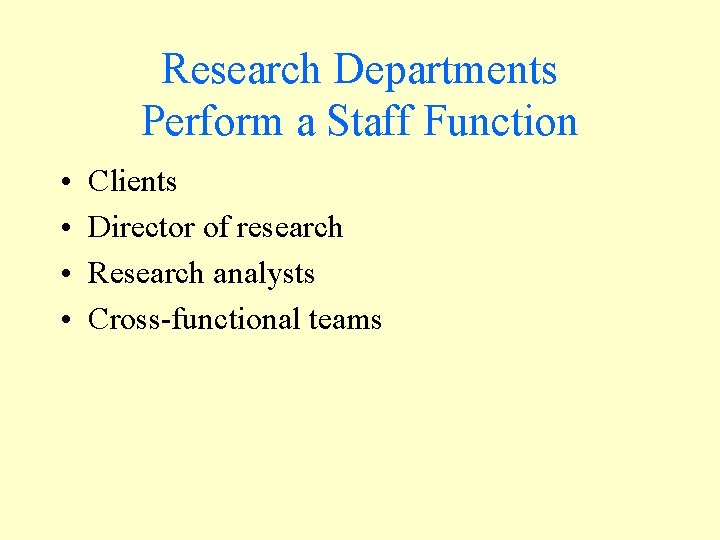 Research Departments
Perform a Staff Function

• Clients
• Director of research
• Research analysts
• Cross-functional teams